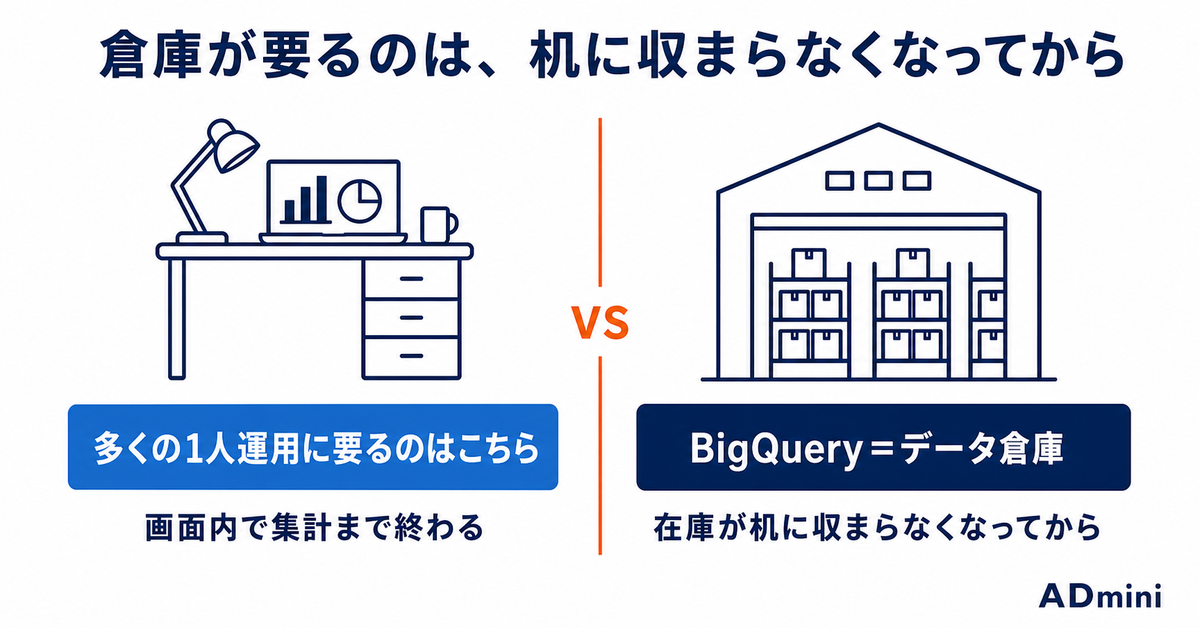 倉庫が要るのは、机に収まらなくなってから

VS

多くの1人運用に要るのはこちら

画面内で集計まで終わる

BigQuery＝データ倉庫

在庫が机に収まらなくなってから

ADmini